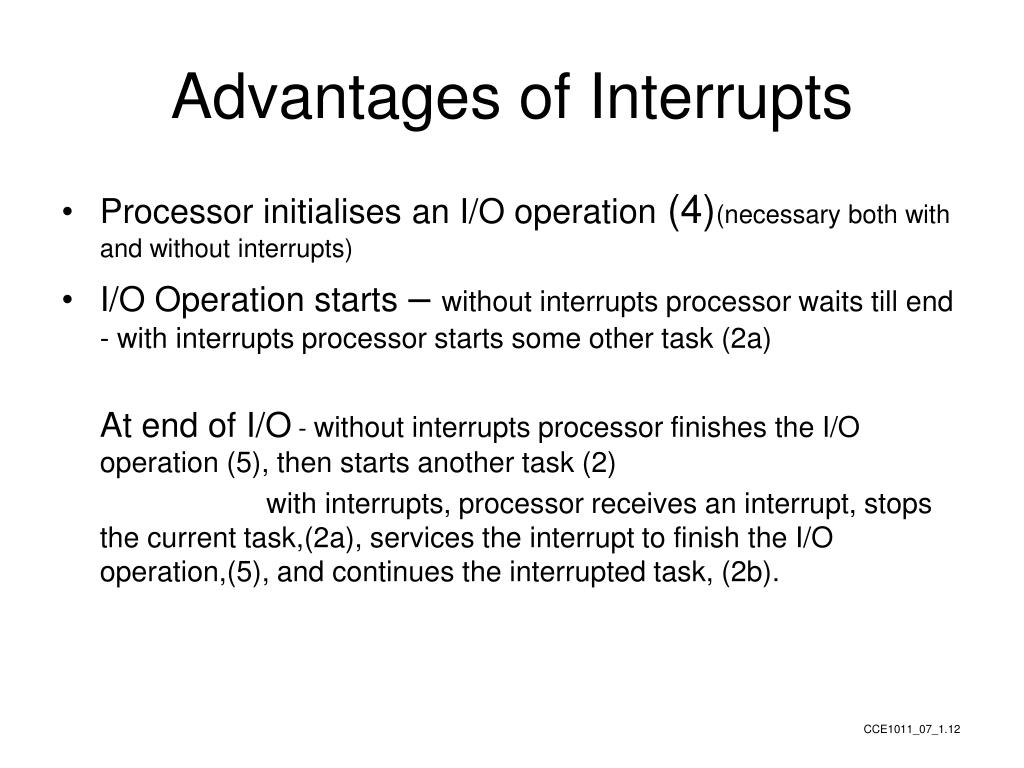 Advantages of Interrupts

• Processor initialises an I/O operation (4)(necessary both with and without interrupts)

• I/O Operation starts – without interrupts processor waits till end - with interrupts processor starts some other task (2a)

At end of I/O - without interrupts processor finishes the I/O operation (5), then starts another task (2)

with interrupts, processor receives an interrupt, stops the current task,(2a), services the interrupt to finish the I/O operation,(5), and continues the interrupted task, (2b).

CCE1011_07_1.12